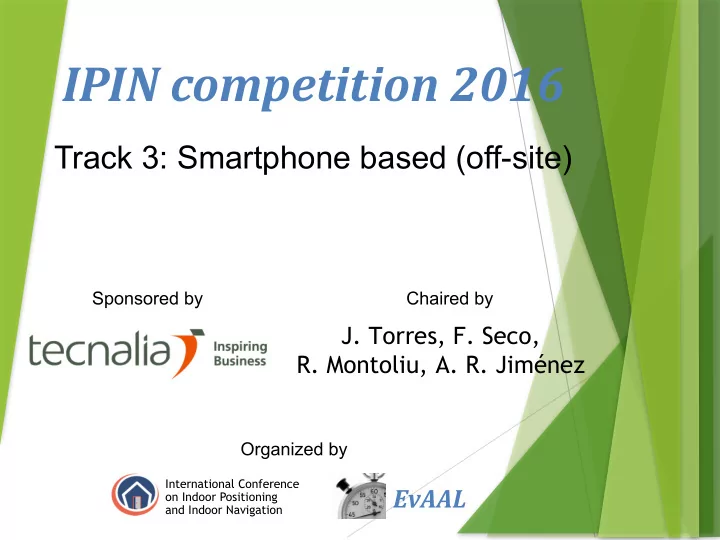 IPIN competition 2016

Track 3: Smartphone based (off-site)

Sponsored by

tecnalia Inspiring Business

Chaired by

J. Torres, F. Seco, R. Montoliu, A. R. Jiménez

Organized by

International Conference on Indoor Positioning and Indoor Navigation

EvAAL